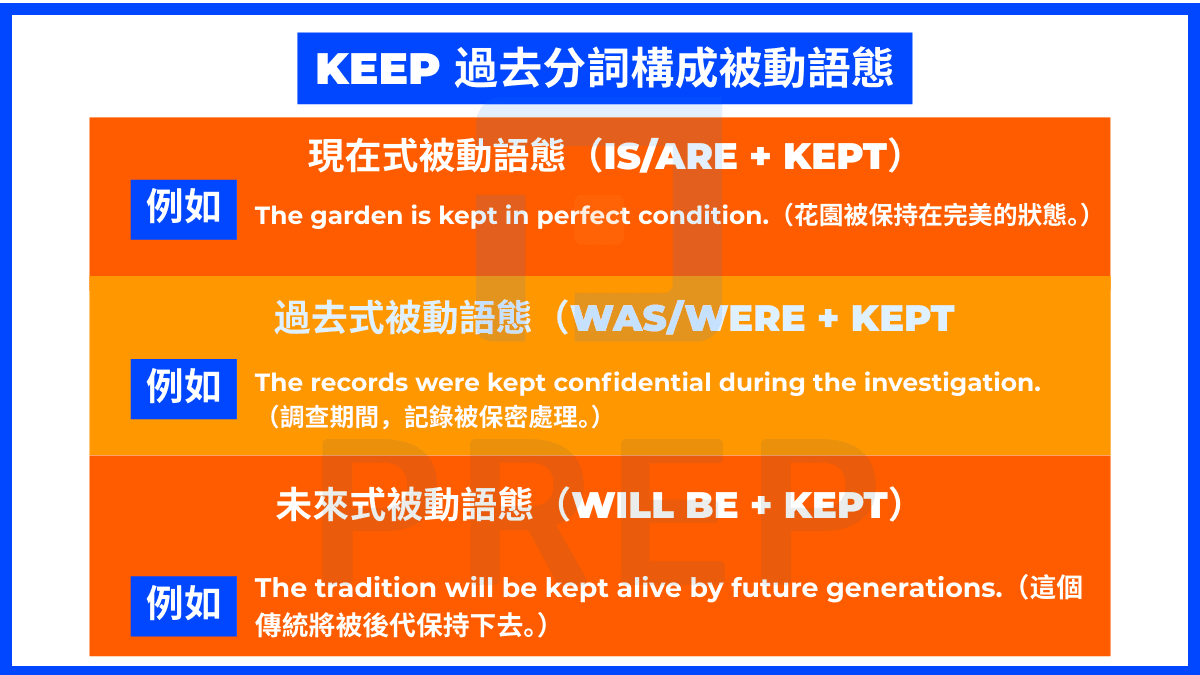 KEEP 過去分詞構成被動語態

現在式被動語態（IS/ARE + KEPT）

例如

The garden is kept in perfect condition.（花園被保持在完美的狀態。）

過去式被動語態（WAS/WERE + KEPT

例如

The records were kept confidential during the investigation.（調查期間，記錄被保密處理。）

未來式被動語態（WILL BE + KEPT）

例如

The tradition will be kept alive by future generations.（這個傳統將被後代保持下去。）

PREP